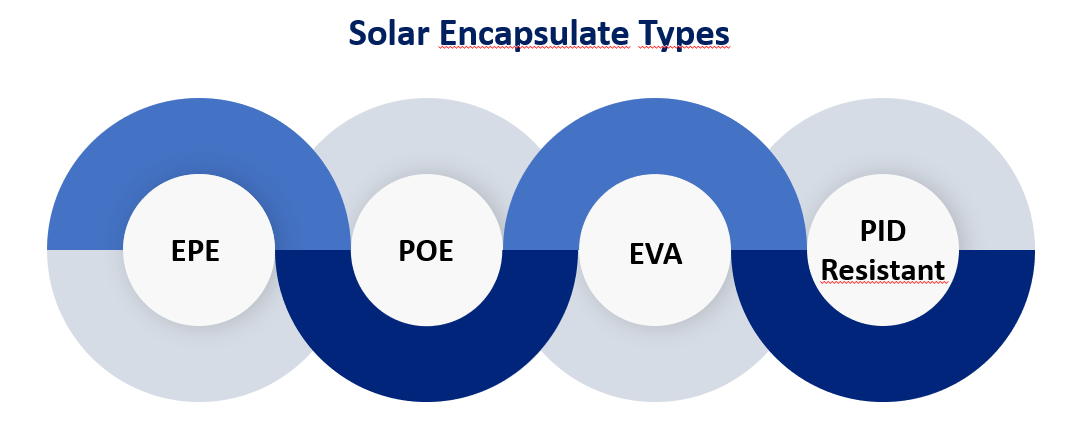 Solar Encapsulate Types

EPE

POE

EVA

PID Resistant